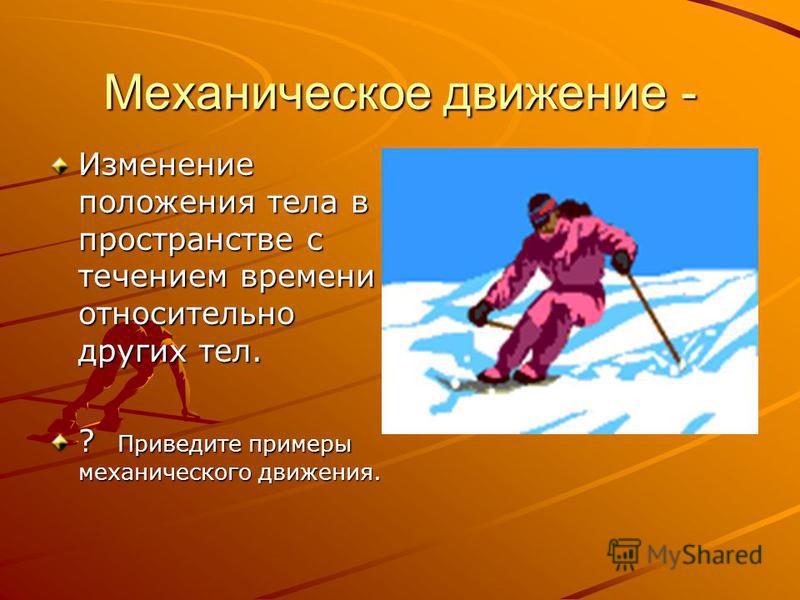 Механическое движение -

Изменение положения тела в пространстве с течением времени относительно других тел.

? Приведите примеры механического движения.

MyShared